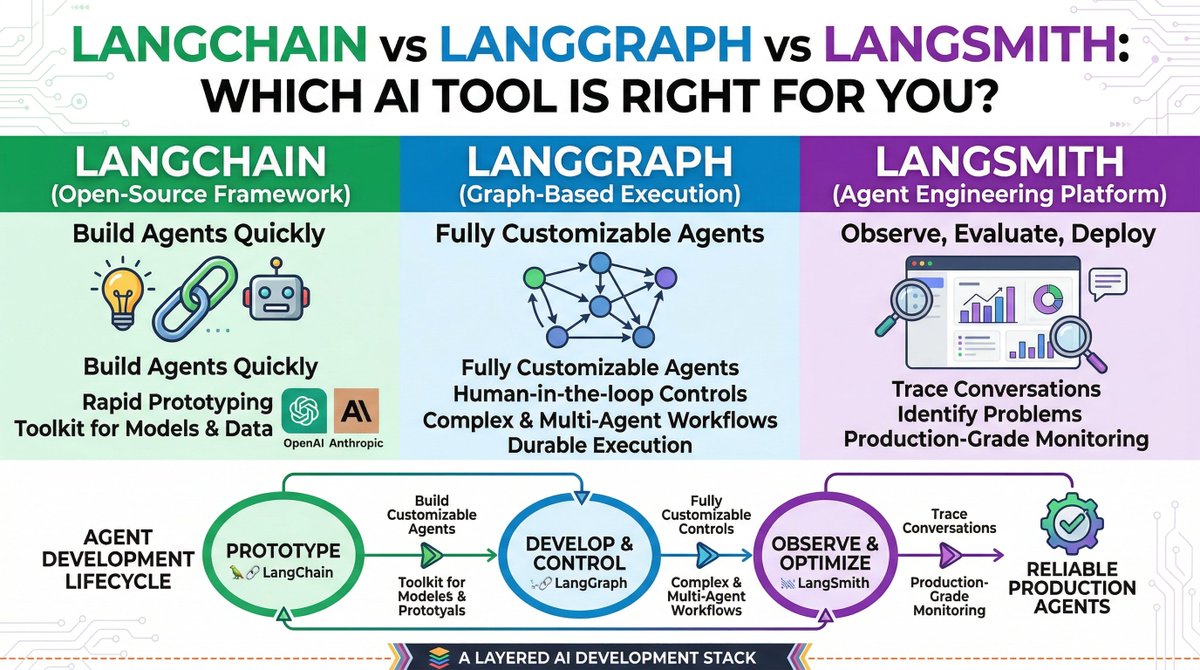 LANGCHAIN vs LANGGRAPH vs LANGSMITH: WHICH AI TOOL IS RIGHT FOR YOU?

LANGCHAIN
(Open-Source Framework)

Build Agents Quickly

Build Agents Quickly
Rapid Prototyping
Toolkit for Models & Data

OpenAI Anthropic

LANGGRAPH
(Graph-Based Execution)

Fully Customizable Agents

Fully Customizable Agents
Human-in-the-loop Controls
Complex & Multi-Agent Workflows
Durable Execution

LANGSMITH
(Agent Engineering Platform)

Observe, Evaluate, Deploy

Trace Conversations
Identify Problems
Production-Grade Monitoring

AGENT DEVELOPMENT LIFECYCLE

PROTOTYPE
LangChain

Build Customizable Agents

Toolkit for Modeles & Prototyals

DEVELOP & CONTROL
LangGraph

Fully Customizable Controls

Complex & Multi-Agent Workflows

OBSERVE & OPTIMIZE
LangSmith

Trace Conversations

Production-Grade Monitoring

RELIABLE PRODUCTION AGENTS

A LAYERED AI DEVELOPMENT STACK